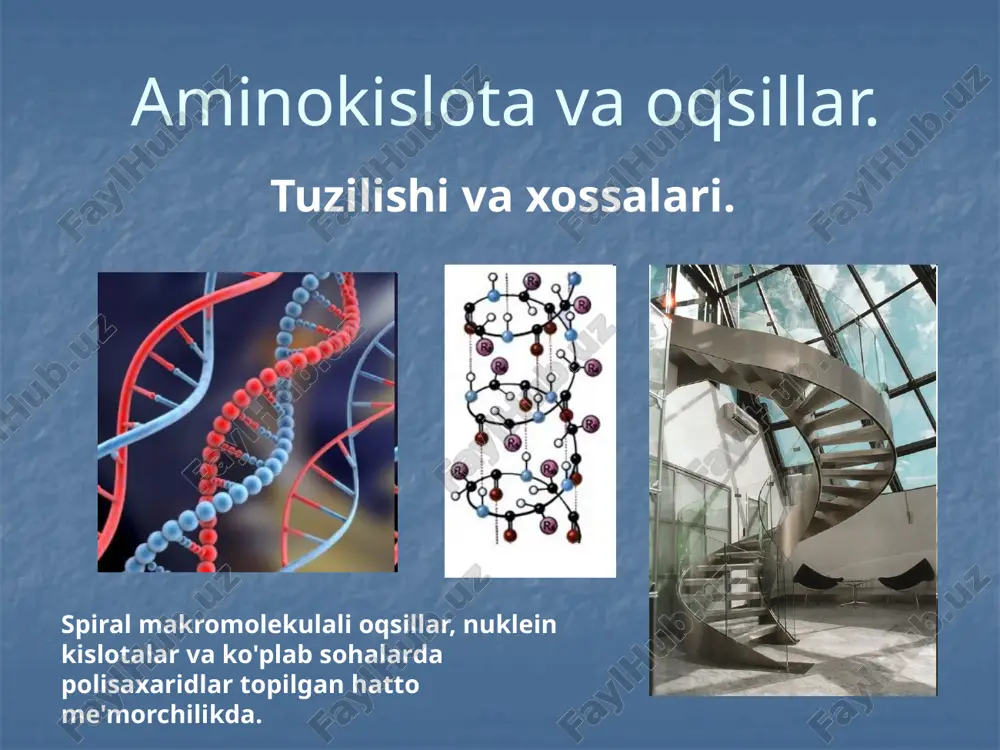 Aminokislota va oqsillar.

Tuzilishi va xossalari.

Spiral makromolekulali oqsillar, nuklein kislotalar va ko'plab sohalarda polisaxaridlar topilgan hatto me'morchilikda.

FaylHub.uz